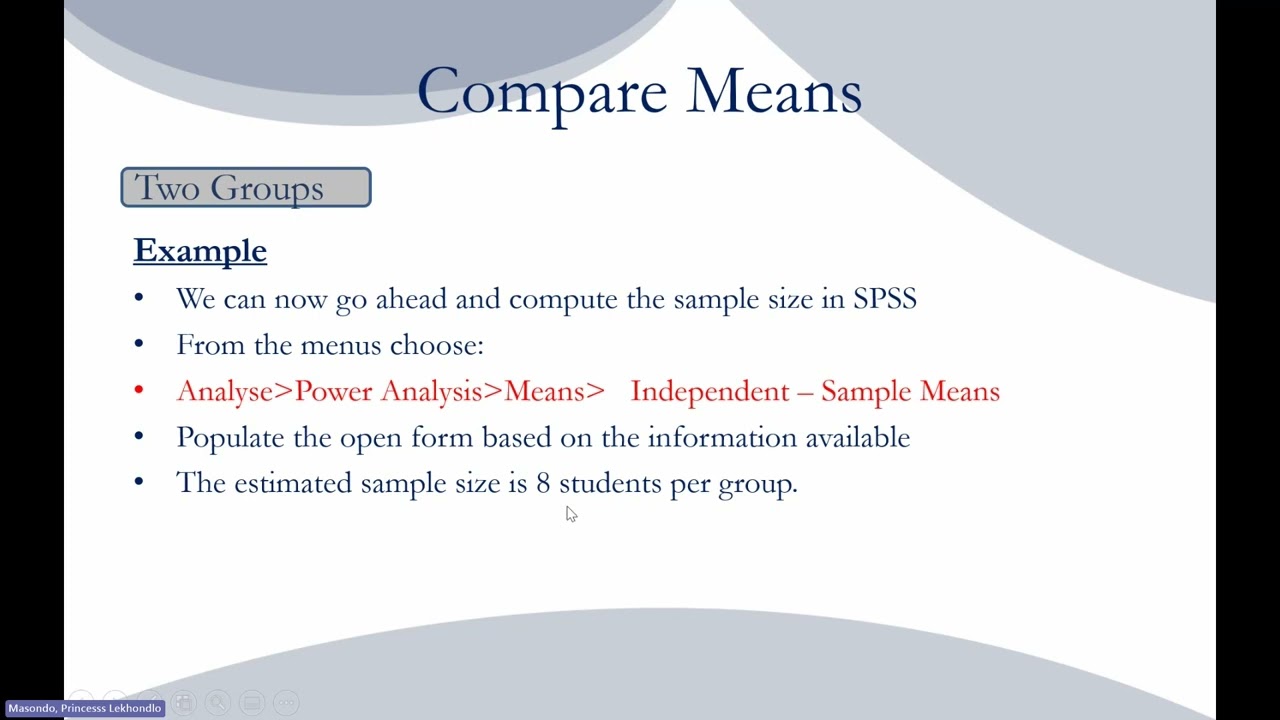 Compare Means

Two Groups

Example

• We can now go ahead and compute the sample size in SPSS
• From the menus choose:
• Analyse>Power Analysis>Means> Independent – Sample Means
• Populate the open form based on the information available
• The estimated sample size is 8 students per group.

Masondo, Princesss Lekhondlo